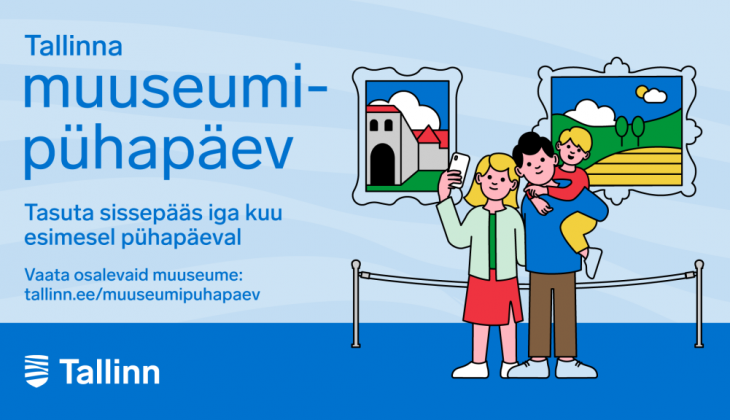 Tallinna
muuseumipühapäev

Tasuta sissepääs iga kuu esimesel pühapäeval

Vaata osalevaid muuseume:
tallinn.ee/muuseumipuhapaev

Tallinn